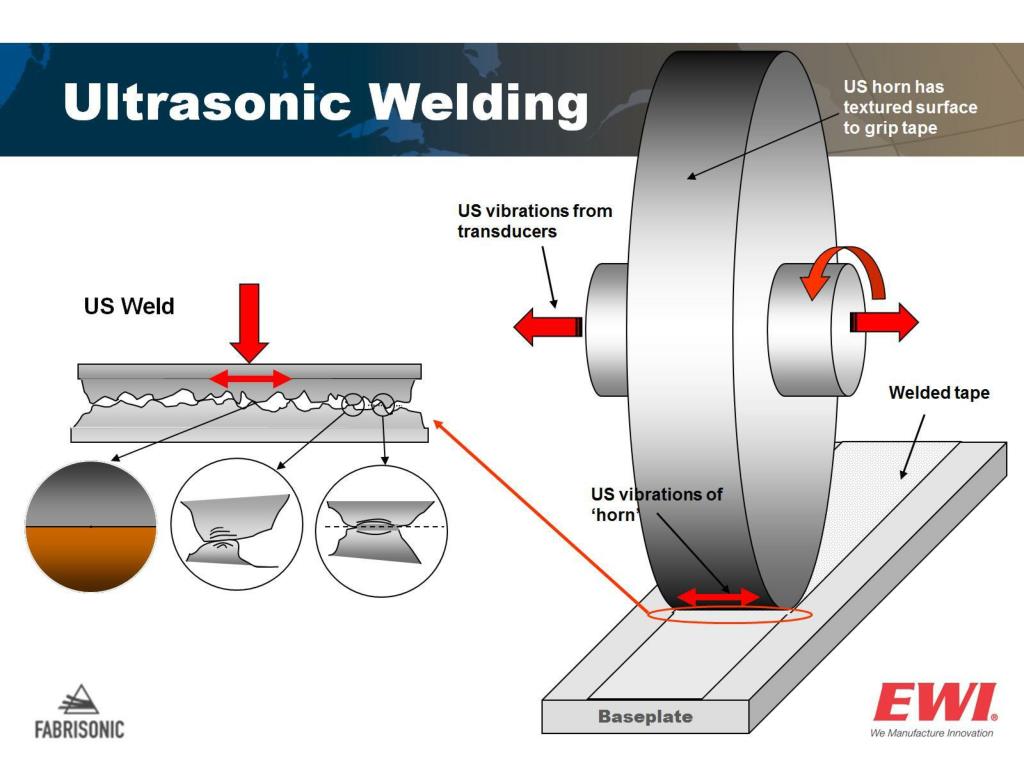 Ultrasonic Welding

US horn has textured surface to grip tape

US vibrations from transducers

US Weld

Welded tape

US vibrations of 'horn'

Baseplate

FABRISONIC

EWI®
We Manufacture Innovation